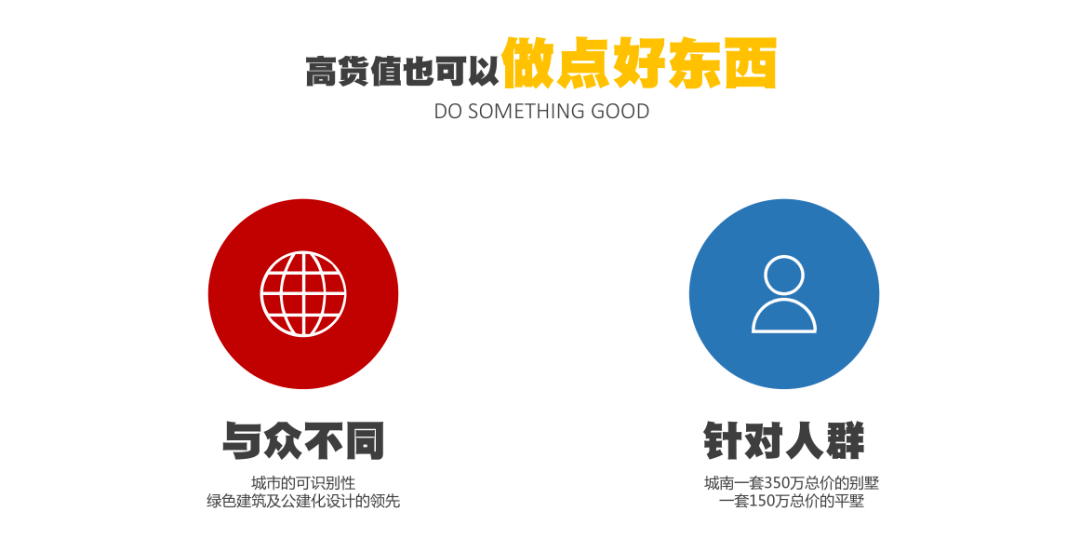 高货值也可以做点好东西
DO SOMETHING GOOD

与众不同
城市的可识别性
绿色建筑及公建化设计的领先

针对人群
城南一套350万总价的别墅
一套150万总价的平墅